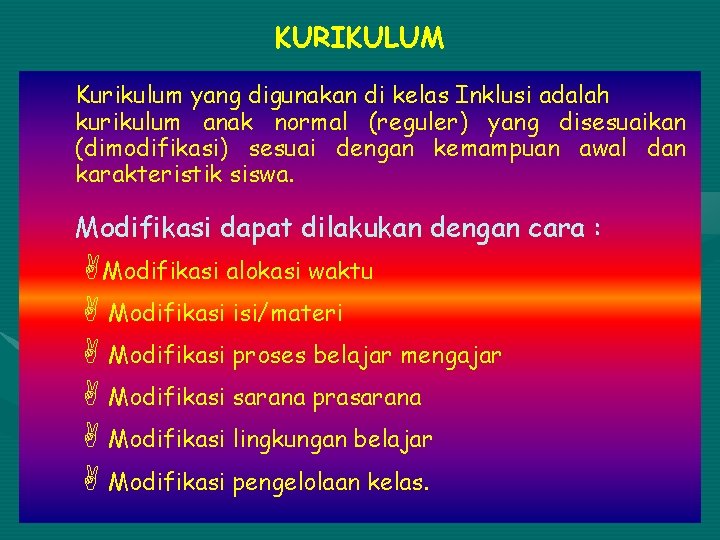 KURIKULUM

Kurikulum yang digunakan di kelas Inklusi adalah kurikulum anak normal (reguler) yang disesuaikan (dimodifikasi) sesuai dengan kemampuan awal dan karakteristik siswa.

Modifikasi dapat dilakukan dengan cara :

Modifikasi alokasi waktu

Modifikasi isi/materi

Modifikasi proses belajar mengajar

Modifikasi sarana prasarana

Modifikasi lingkungan belajar

Modifikasi pengelolaan kelas.